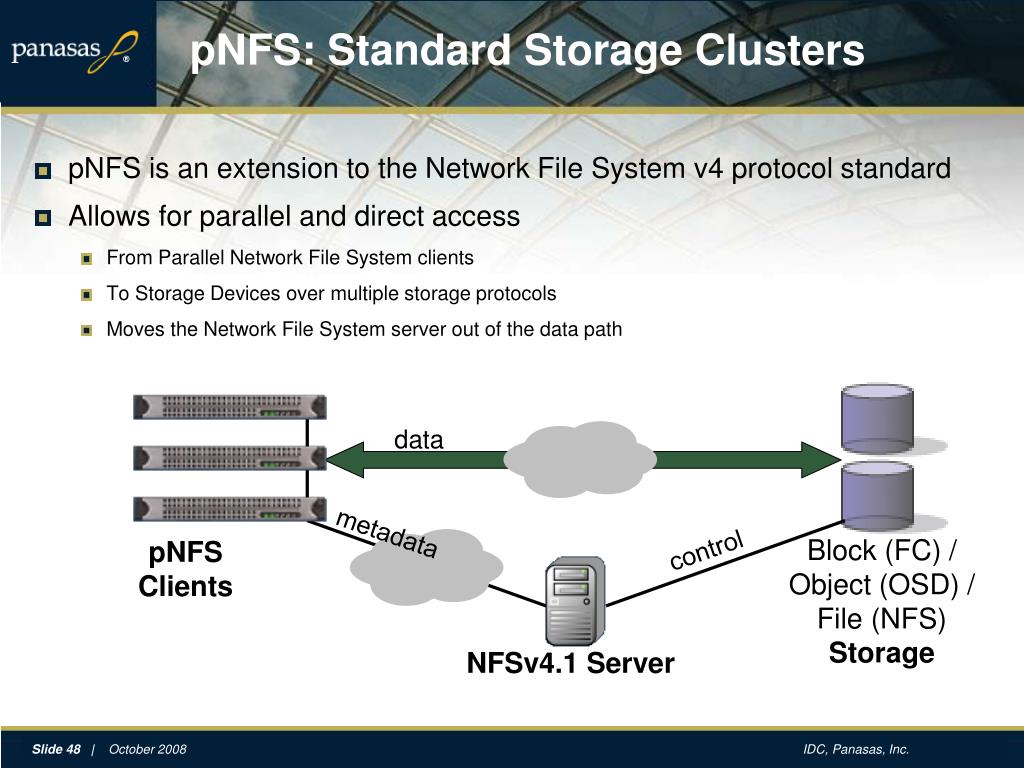 panasas®

pNFS: Standard Storage Clusters

pNFS is an extension to the Network File System v4 protocol standard

Allows for parallel and direct access

From Parallel Network File System clients

To Storage Devices over multiple storage protocols

Moves the Network File System server out of the data path

data

metadata

control

pNFS Clients

NFSv4.1 Server

Block (FC) / Object (OSD) / File (NFS) Storage

Slide 48 | October 2008

IDC, Panasas, Inc.